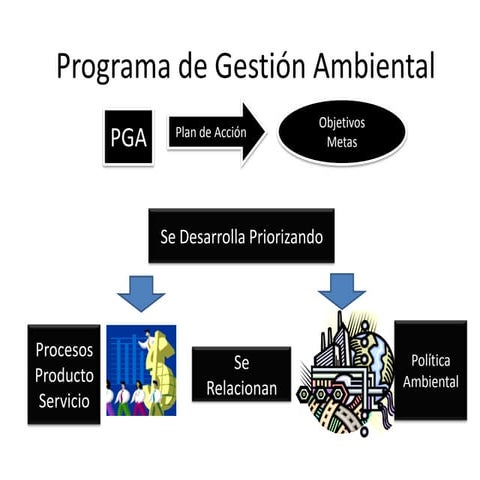 Programa de Gestión Ambiental

PGA

Plan de Acción

Objetivos
Metas

Se Desarrolla Priorizando

Procesos
Producto
Servicio

Se
Relacionan

Política
Ambiental